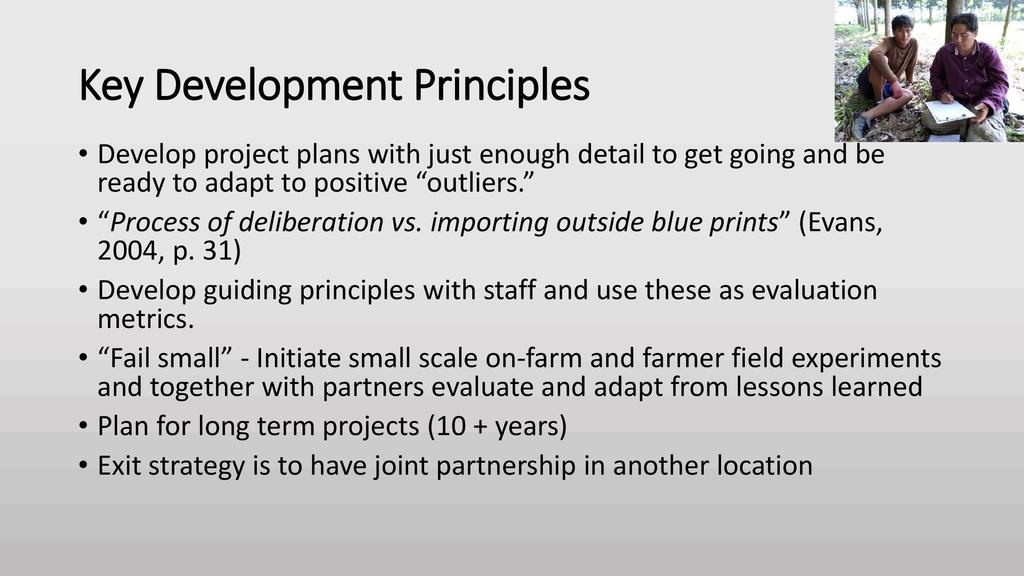 Key Development Principles

• Develop project plans with just enough detail to get going and be ready to adapt to positive “outliers.”
• “Process of deliberation vs. importing outside blue prints” (Evans, 2004, p. 31)
• Develop guiding principles with staff and use these as evaluation metrics.
• “Fail small” - Initiate small scale on-farm and farmer field experiments and together with partners evaluate and adapt from lessons learned
• Plan for long term projects (10 + years)
• Exit strategy is to have joint partnership in another location